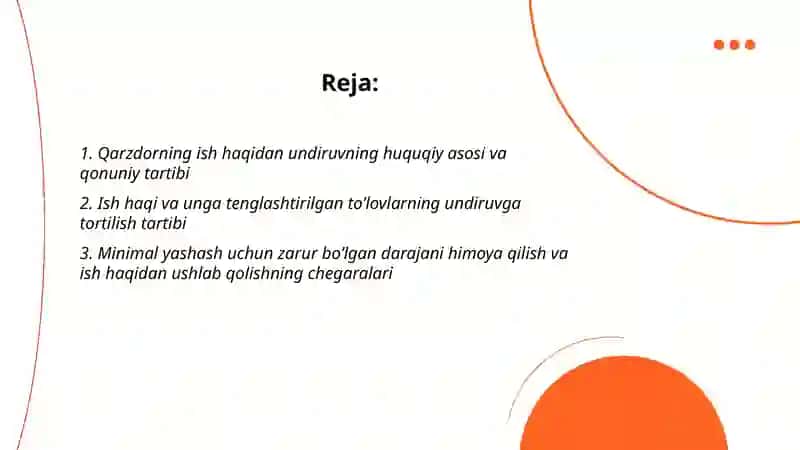 Reja:

1. Qarzdorning ish haqidan undiruvning huquqiy asosi va qonuniy tartibi

2. Ish haqi va unga tenglashtirilgan to'lovlarning undiruvga tortilish tartibi

3. Minimal yashash uchun zarur bo'lgan darajani himoya qilish va ish haqidan ushlab qolishning chegaralari